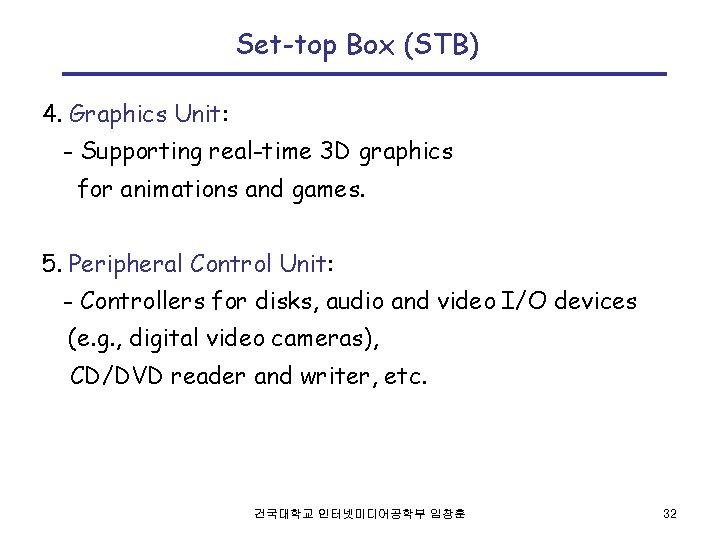 Set-top Box (STB)

4. Graphics Unit:
- Supporting real-time 3D graphics for animations and games.

5. Peripheral Control Unit:
- Controllers for disks, audio and video I/O devices (e.g., digital video cameras), CD/DVD reader and writer, etc.

건국대학교 인터넷미디어공학부 임창훈

32